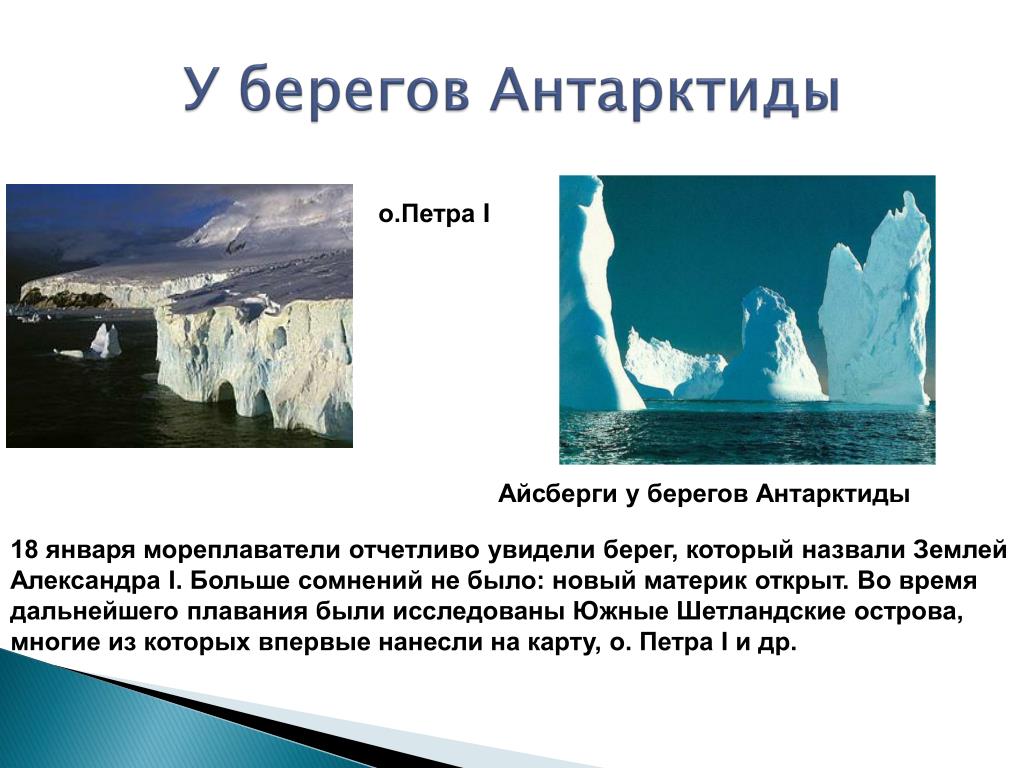 У берегов Антарктиды

о.Петра I

Айсберги у берегов Антарктиды

18 января мореплаватели отчетливо увидели берег, который назвали Землей Александра I. Больше сомнений не было: новый материк открыт. Во время дальнейшего плавания были исследованы Южные Шетландские острова, многие из которых впервые нанесли на карту, о. Петра I и др.